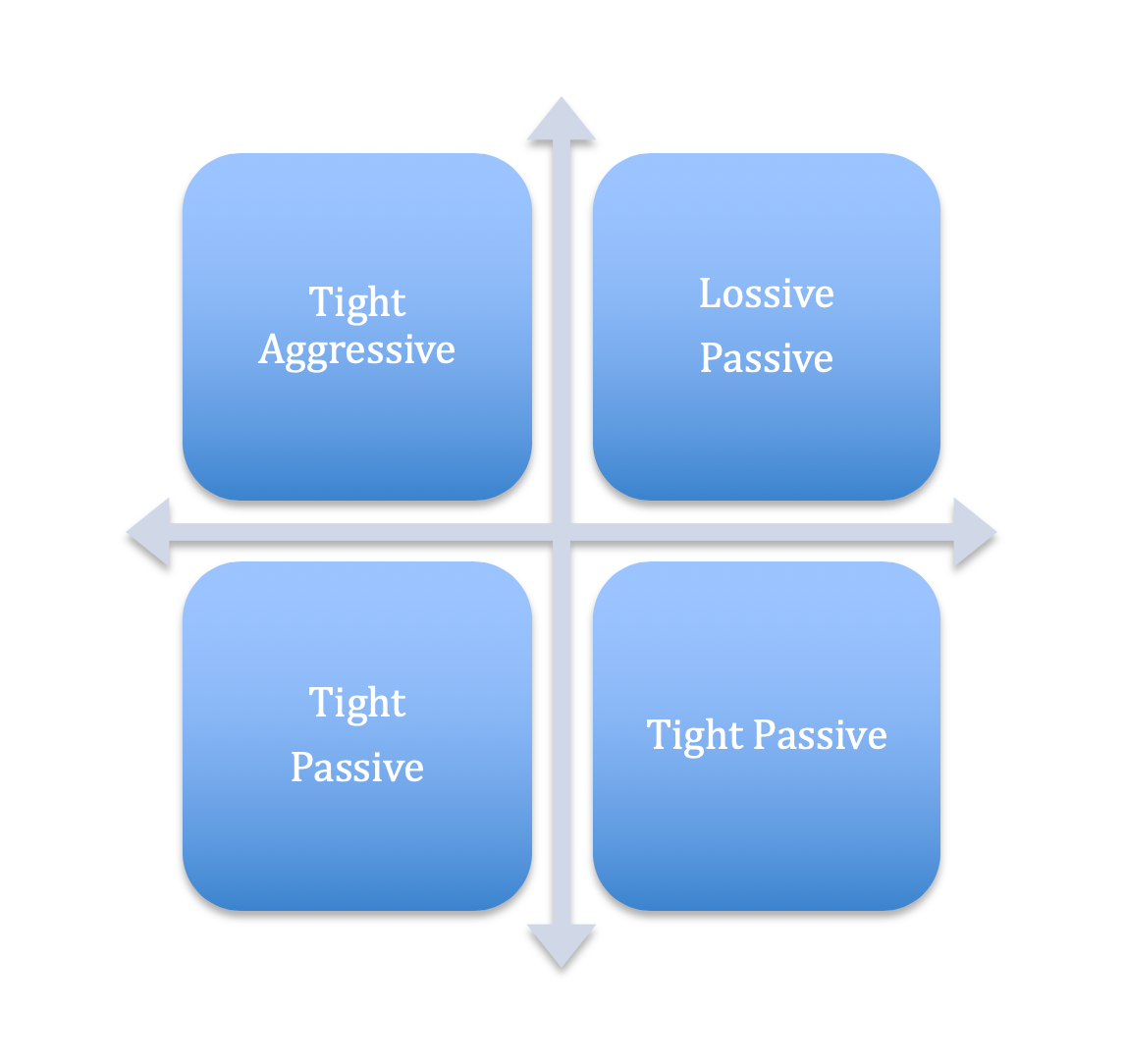 Tight Aggressive

Lossive Passive

Tight Passive

Tight Passive